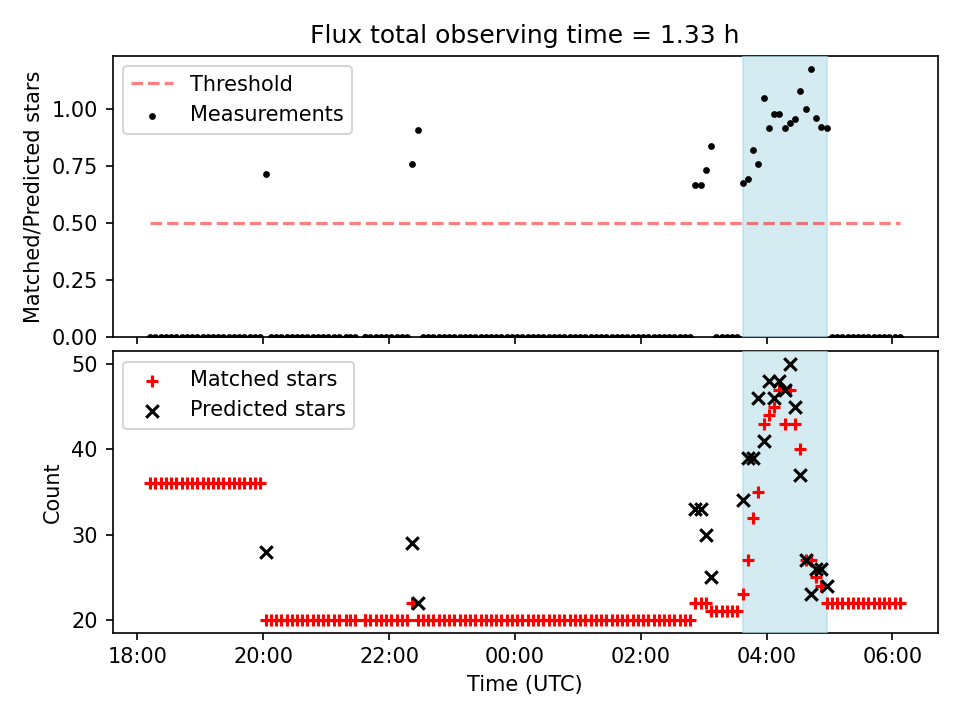 Flux total observing time = 1.33 h

Threshold
Measurements

Matched/Predicted stars

1.00
0.75
0.50
0.25
0.00

Matched stars
Predicted stars

Count

50
40
30
20

18:00
20:00
22:00
00:00
02:00
04:00
06:00

Time (UTC)